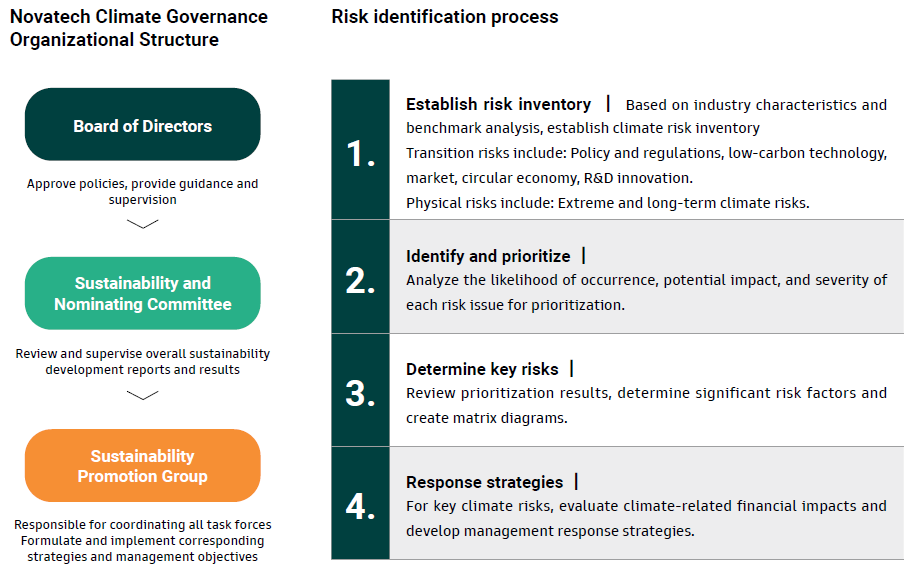 Novatech Climate Governance Organizational Structure

Board of Directors

Approve policies, provide guidance and supervision

Sustainability and Nominating Committee

Review and supervise overall sustainability development reports and results

Sustainability Promotion Group

Responsible for coordinating all task forces
Formulate and implement corresponding strategies and management objectives

Risk identification process

1.

Establish risk inventory | Based on industry characteristics and benchmark analysis, establish climate risk inventory
Transition risks include: Policy and regulations, low-carbon technology, market, circular economy, R&D innovation.
Physical risks include: Extreme and long-term climate risks.

2.

Identify and prioritize |
Analyze the likelihood of occurrence, potential impact, and severity of each risk issue for prioritization.

3.

Determine key risks |
Review prioritization results, determine significant risk factors and create matrix diagrams.

4.

Response strategies |
For key climate risks, evaluate climate-related financial impacts and develop management response strategies.